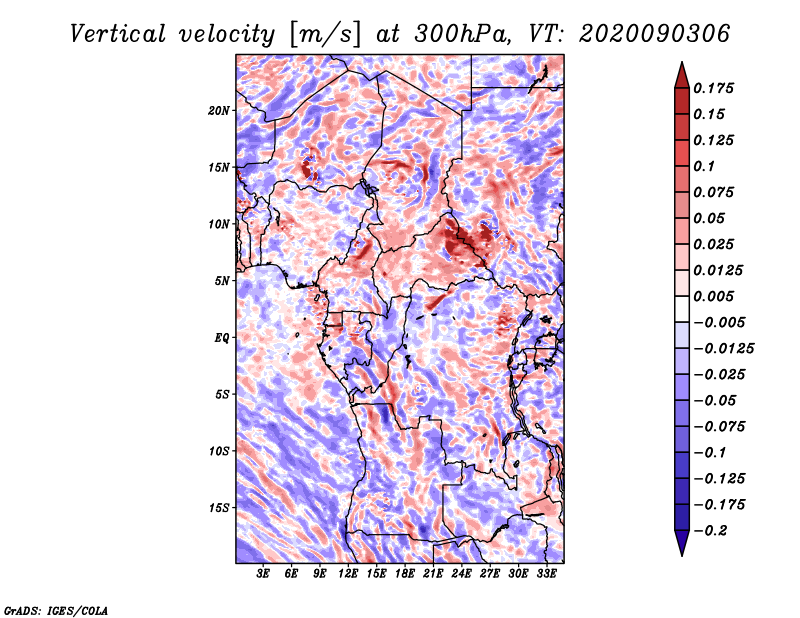 Vertical velocity [m/s] at 300hPa, VT: 2020090306

20N
15N
10N
5N
EQ
5S
10S
15S

3E 6E 9E 12E 15E 18E 21E 24E 27E 30E 33E

0.175
0.15
0.125
0.1
0.075
0.05
0.025
0.0125
0.005
−0.005
−0.0125
−0.025
−0.05
−0.075
−0.1
−0.125
−0.175
−0.2

GrADS: IGES/COLA